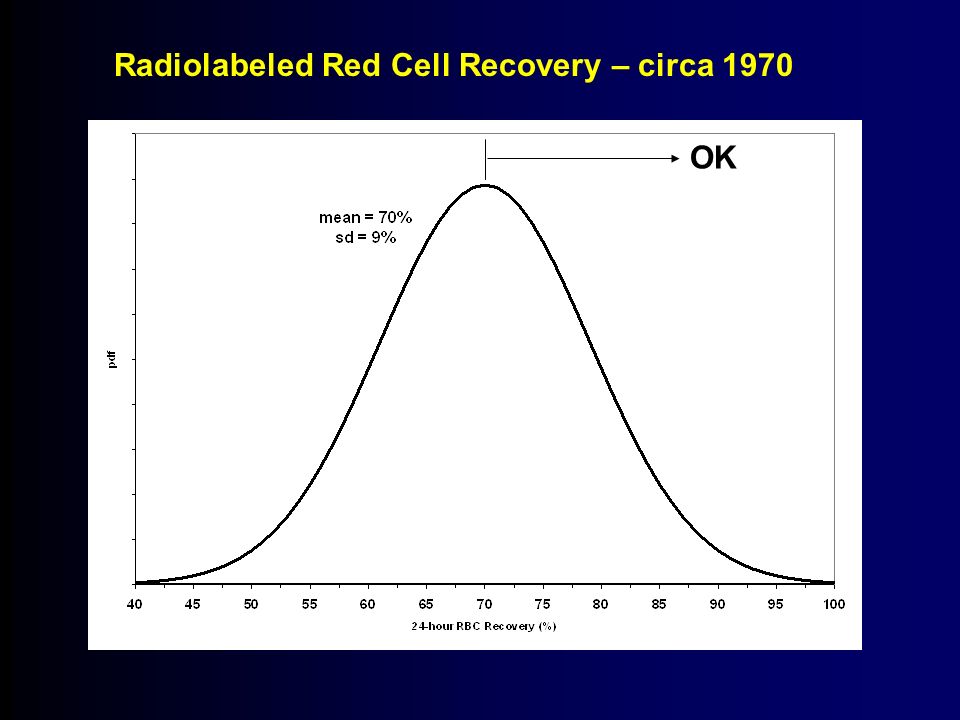 Radiolabeled Red Cell Recovery – circa 1970

OK

mean = 70%
sd = 9%

pdf

40 45 50 55 60 65 70 75 80 85 90 95 100

24-hour RBC Recovery (%)